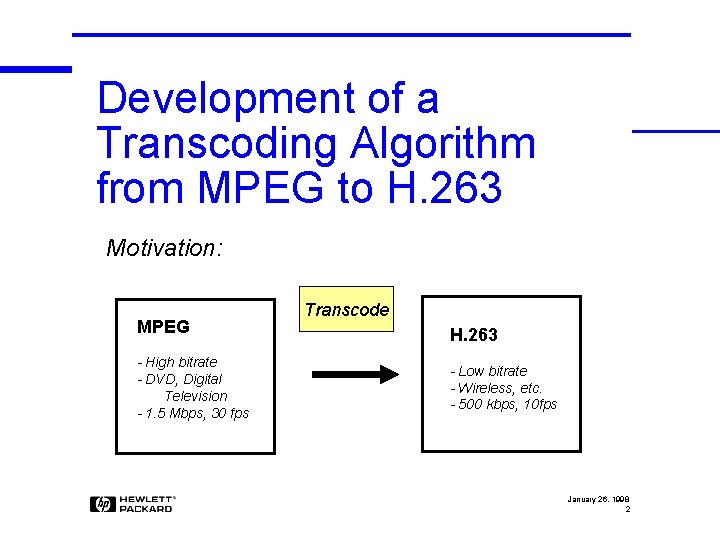 Development of a Transcoding Algorithm from MPEG to H.263

Motivation:

MPEG

- High bitrate
- DVD, Digital Television
- 1.5 Mbps, 30 fps

Transcode

H.263

- Low bitrate
- Wireless, etc.
- 500 kbps, 10fps

hp HEWLETT® PACKARD

January 26, 1998
2